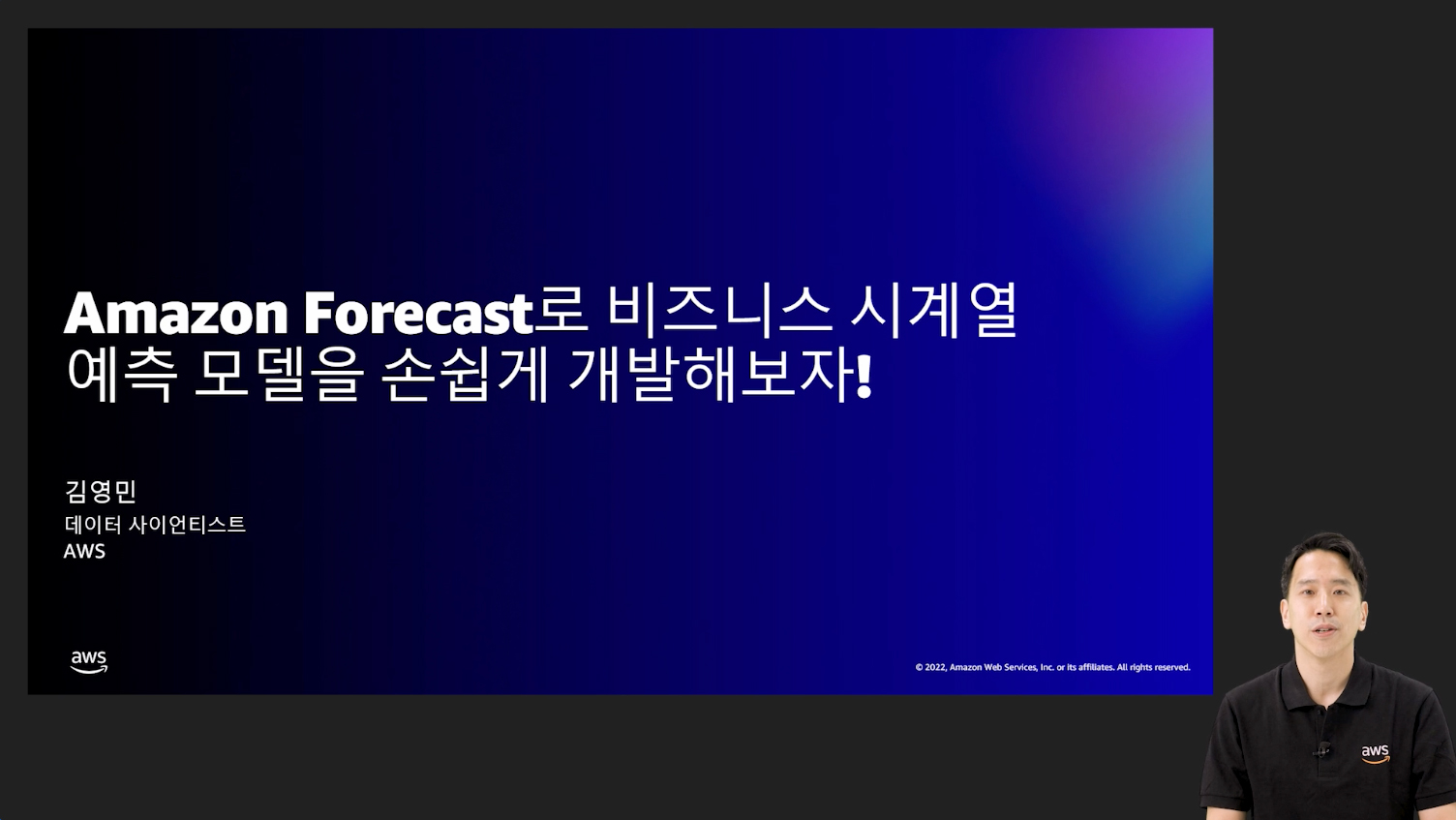 Amazon Forecast로 비즈니스 시계열 예측 모델을 손쉽게 개발해보자!

김영민
데이터 사이언티스트
AWS

aws

© 2022, Amazon Web Services, Inc. or its affiliates. All rights reserved.

aws